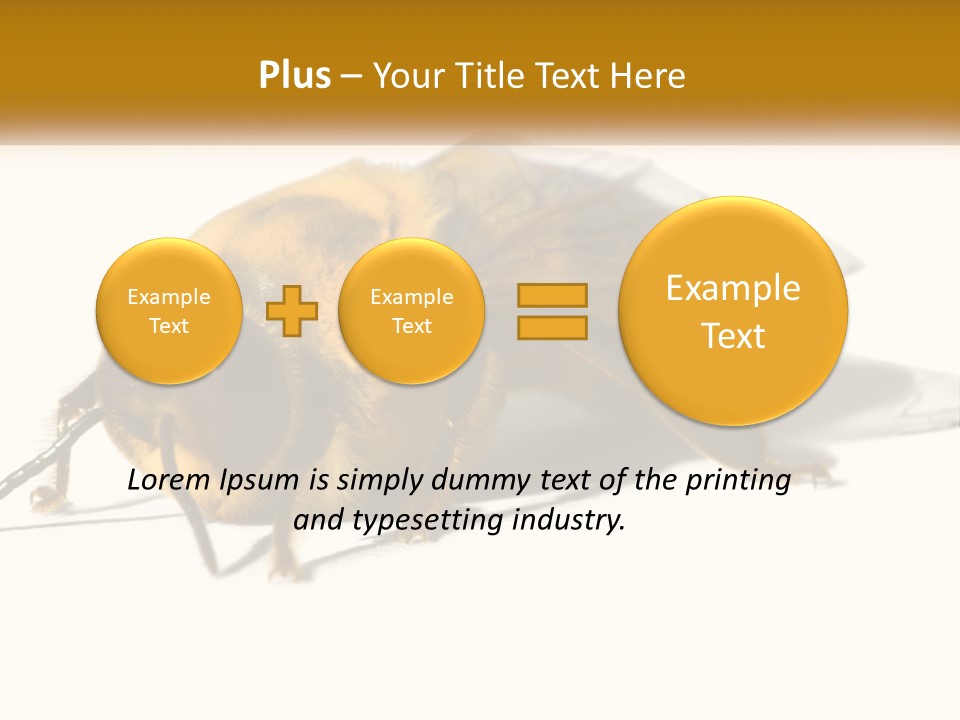 Plus – Your Title Text Here

Example Text

Example Text

Example Text

Lorem Ipsum is simply dummy text of the printing and typesetting industry.